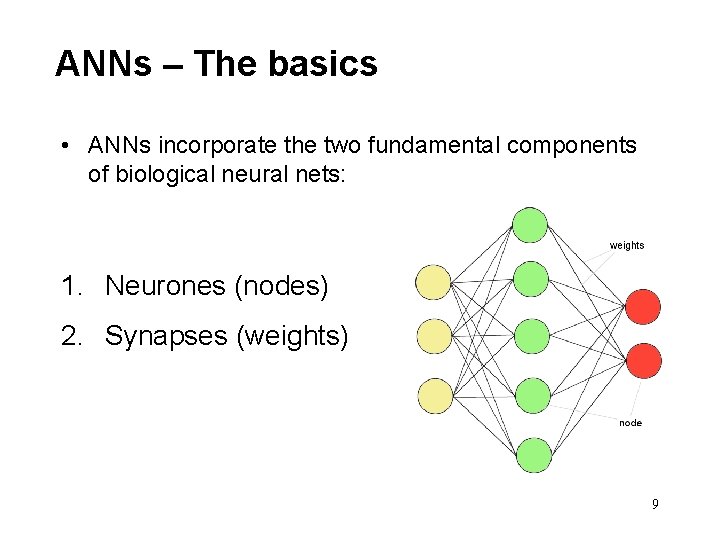 ANNs – The basics

• ANNs incorporate the two fundamental components of biological neural nets:

1. Neurones (nodes)
2. Synapses (weights)

weights

node

9